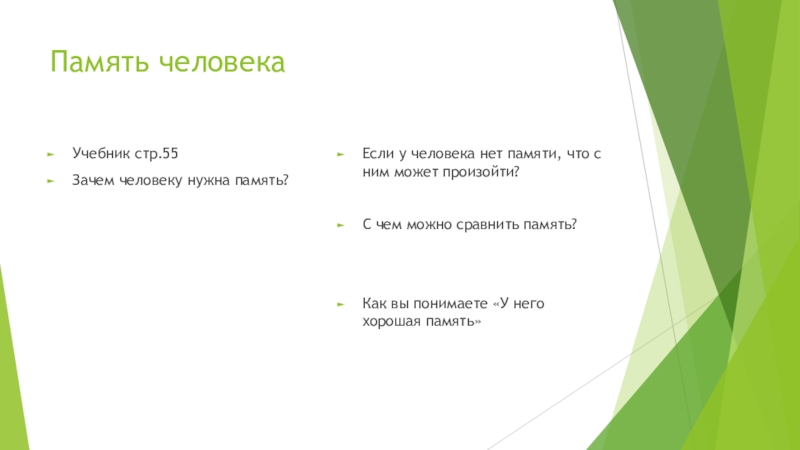 Память человека

Учебник стр.55

Зачем человеку нужна память?

Если у человека нет памяти, что с ним может произойти?

С чем можно сравнить память?

Как вы понимаете «У него хорошая память»